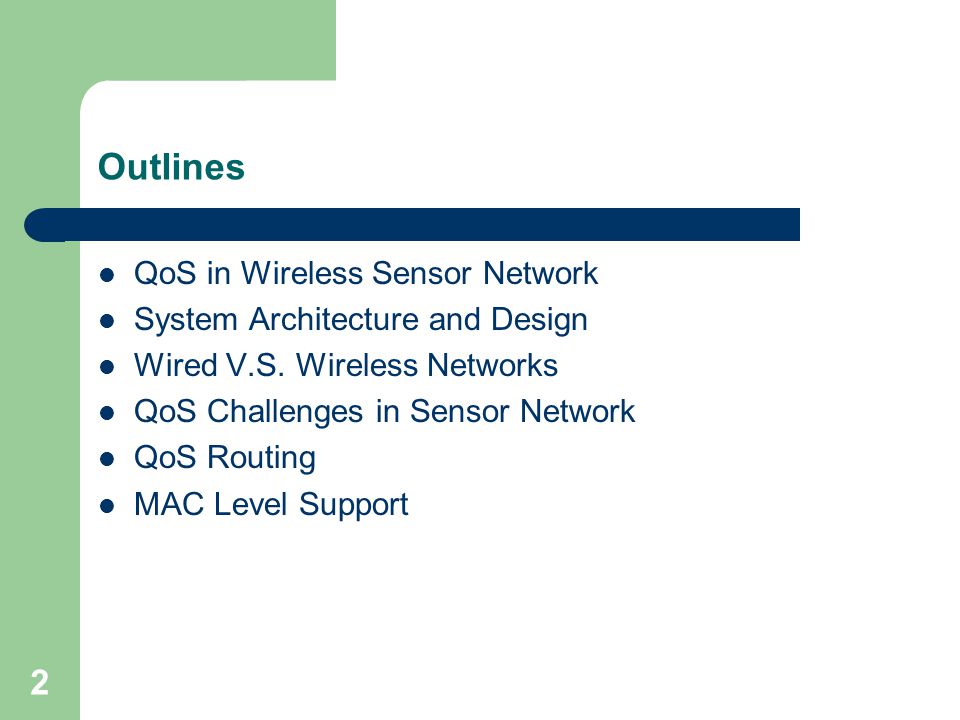 Outlines

- QoS in Wireless Sensor Network
- System Architecture and Design
- Wired V.S. Wireless Networks
- QoS Challenges in Sensor Network
- QoS Routing
- MAC Level Support

2